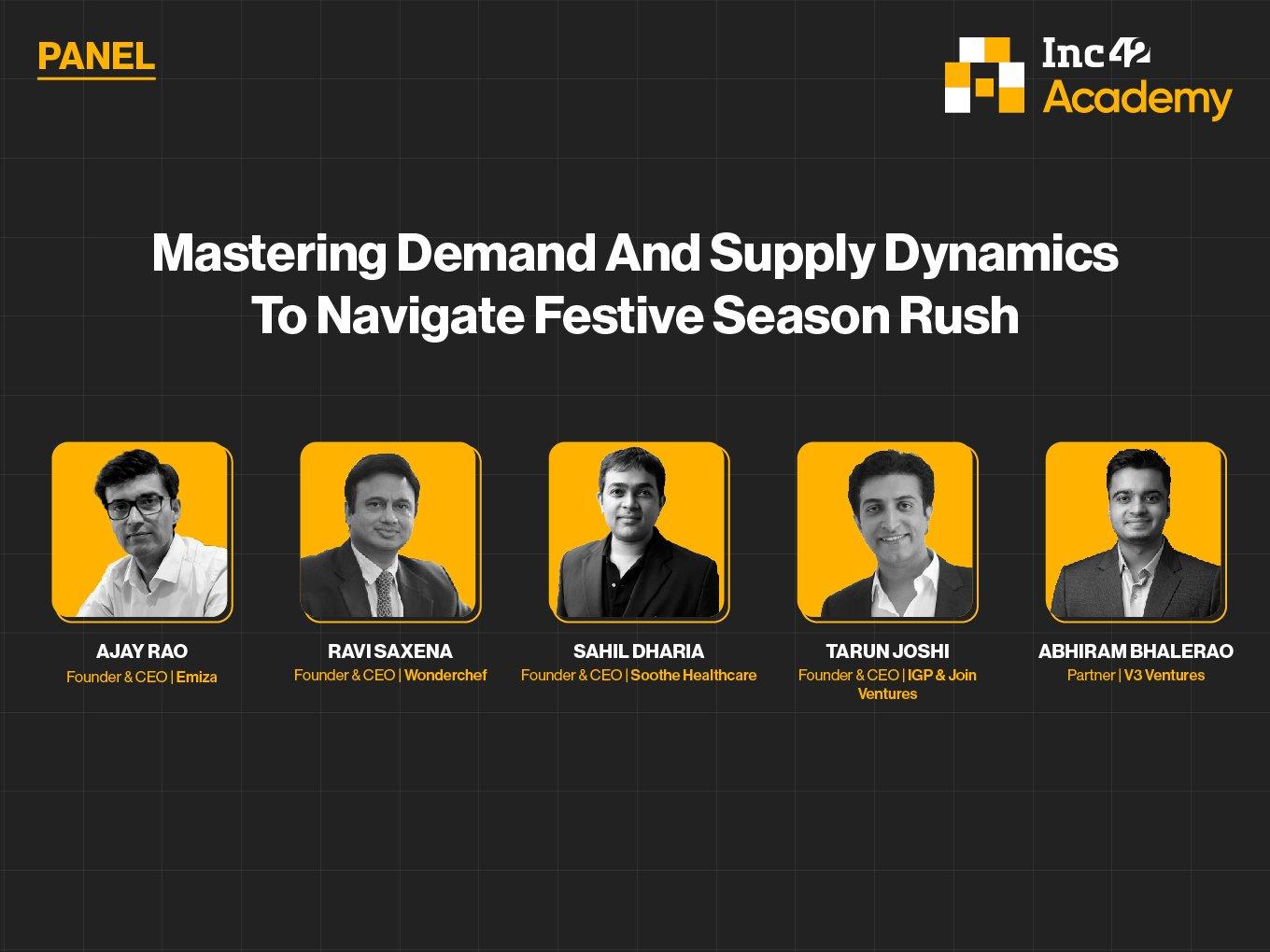 PANEL

Inc42 Academy

Mastering Demand And Supply Dynamics To Navigate Festive Season Rush

AJAY RAO
Founder & CEO | Emiza

RAVI SAXENA
Founder & CEO | Wonderchef

SAHIL DHARIA
Founder & CEO | Soothe Healthcare

TARUN JOSHI
Founder & CEO | IGP & Join Ventures

ABHIRAM BHALERAO
Partner | V3 Ventures